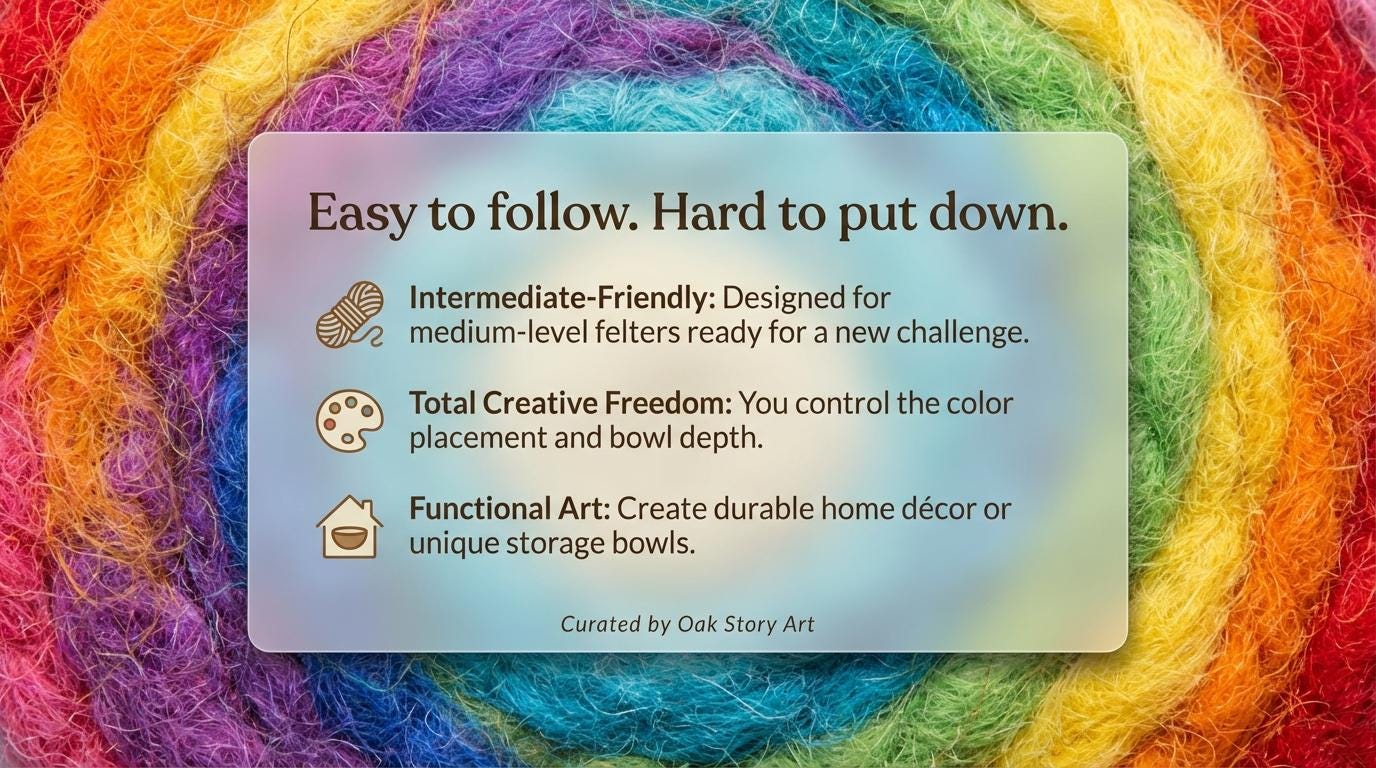 Easy to follow. Hard to put down.

Intermediate-Friendly: Designed for medium-level felters ready for a new challenge.

Total Creative Freedom: You control the color placement and bowl depth.

Functional Art: Create durable home décor or unique storage bowls.

Curated by Oak Story Art